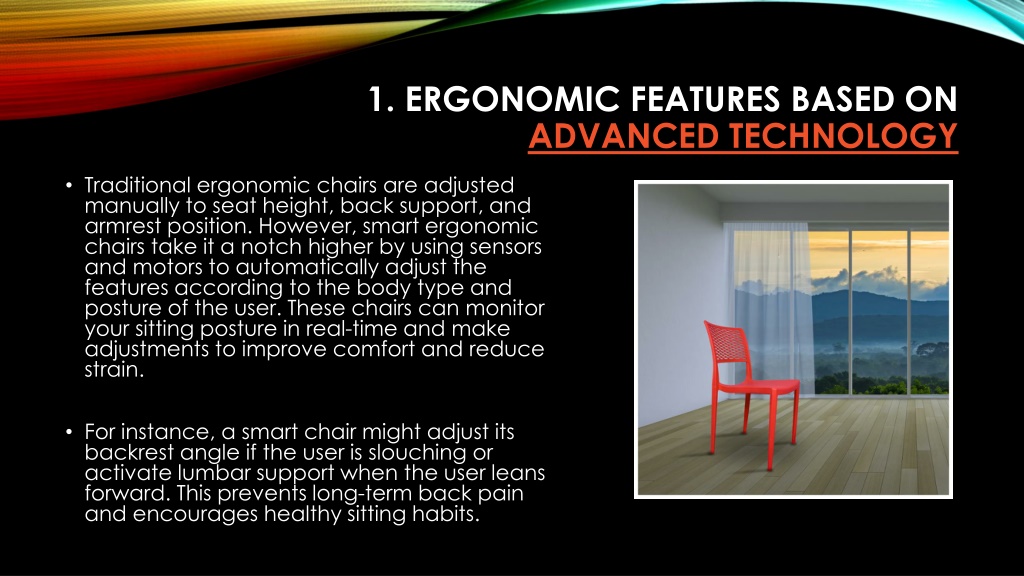 1. ERGONOMIC FEATURES BASED ON ADVANCED TECHNOLOGY

• Traditional ergonomic chairs are adjusted manually to seat height, back support, and armrest position. However, smart ergonomic chairs take it a notch higher by using sensors and motors to automatically adjust the features according to the body type and posture of the user. These chairs can monitor your sitting posture in real-time and make adjustments to improve comfort and reduce strain.

• For instance, a smart chair might adjust its backrest angle if the user is slouching or activate lumbar support when the user leans forward. This prevents long-term back pain and encourages healthy sitting habits.